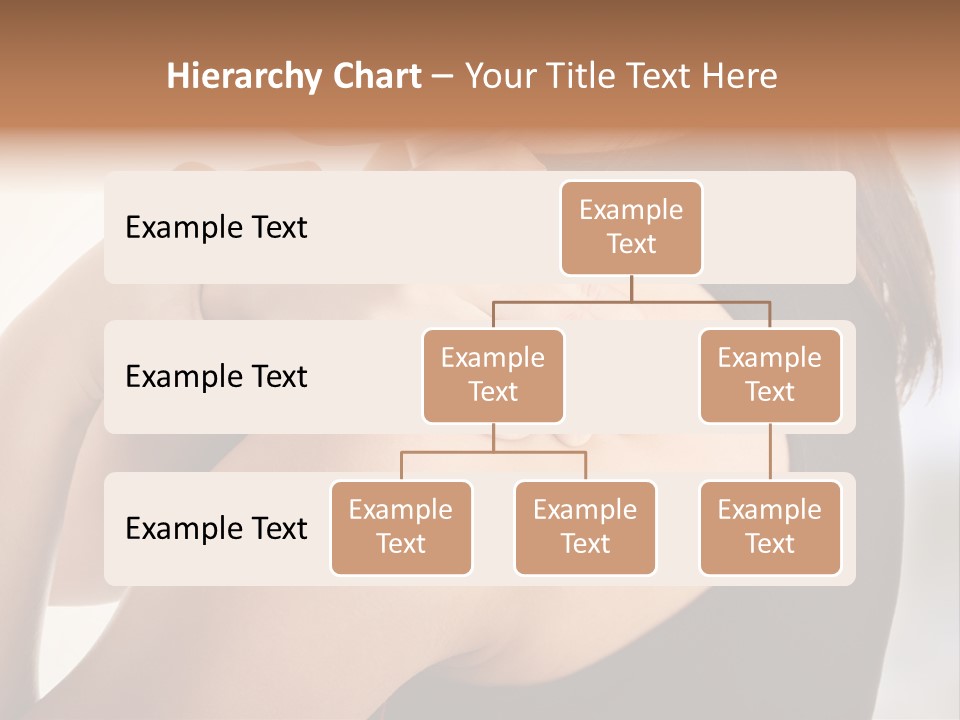 Hierarchy Chart – Your Title Text Here

Example Text

Example Text

Example Text

Example Text

Example Text

Example Text

Example Text

Example Text

Example Text